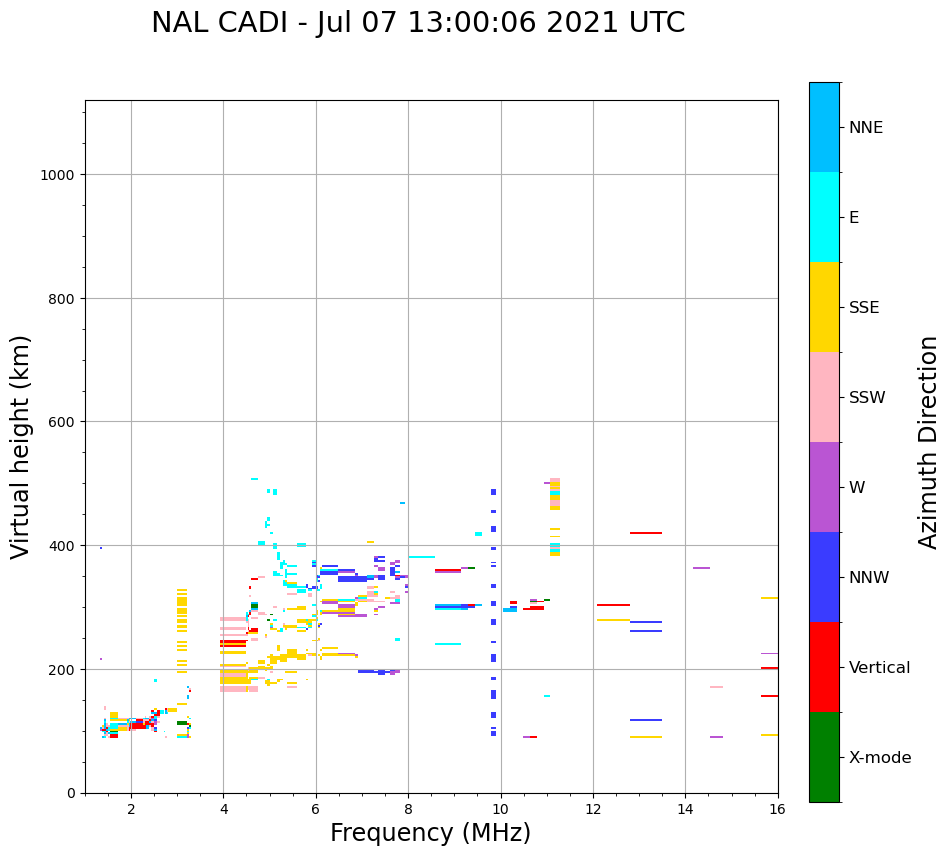 NAL CADI - Jul 07 13:00:06 2021 UTC

Virtual height (km)

1000
800
600
400
200
0

2
4
6
8
10
12
14
16

Frequency (MHz)

NNE
E
SSE
SSW
W
NNW
Vertical
X-mode

Azimuth Direction